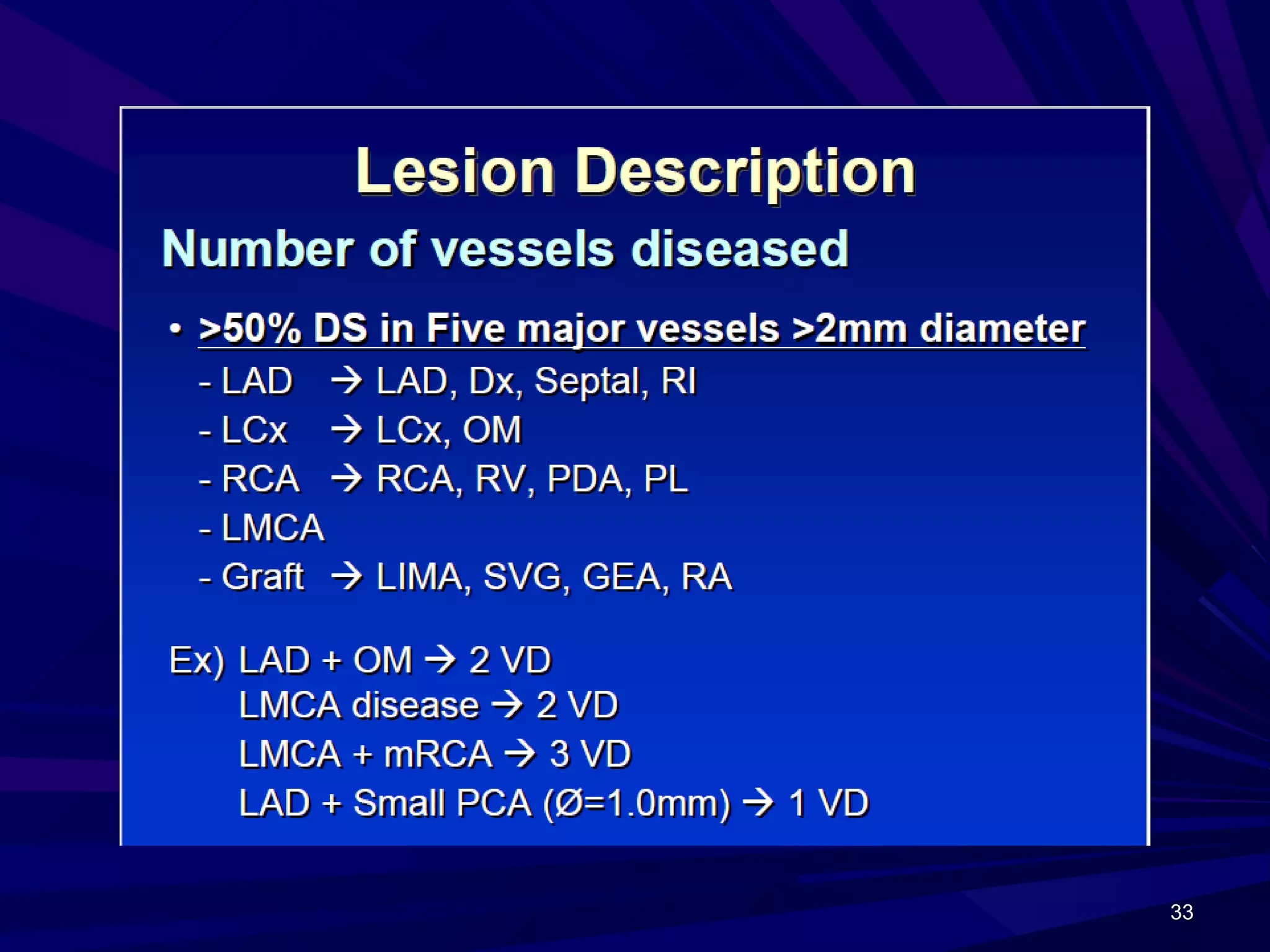 Lesion Description

Number of vessels diseased

• >50% DS in Five major vessels >2mm diameter

- LAD → LAD, Dx, Septal, RI
- LCx → LCx, OM
- RCA → RCA, RV, PDA, PL
- LMCA
- Graft → LIMA, SVG, GEA, RA

Ex) LAD + OM → 2 VD
LMCA disease → 2 VD
LMCA + mRCA → 3 VD
LAD + Small PCA (Ø=1.0mm) → 1 VD

33